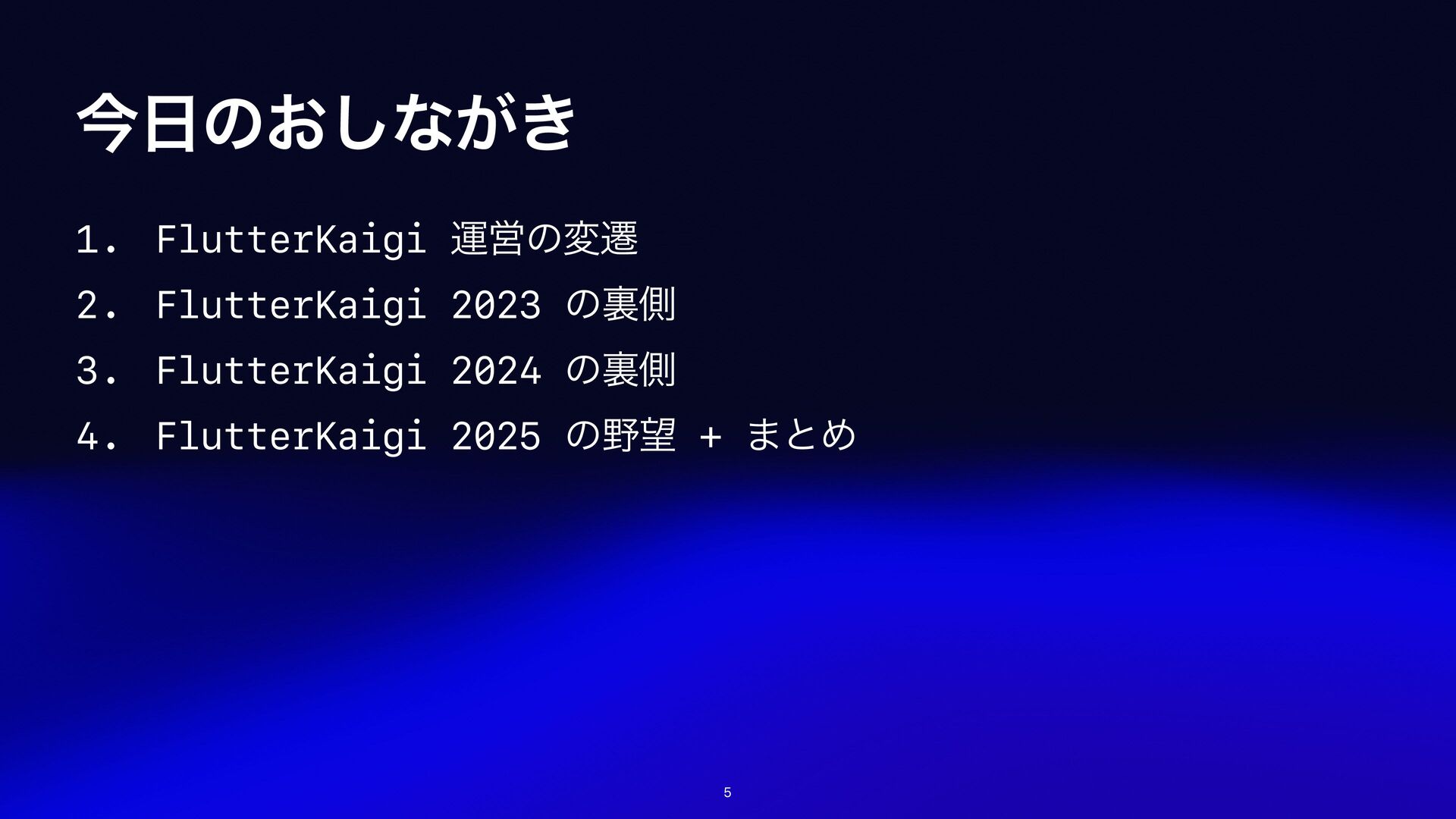 今日のおしながき

1. FlutterKaigi 運営の変遷
2. FlutterKaigi 2023 の裏側
3. FlutterKaigi 2024 の裏側
4. FlutterKaigi 2025 の野望 + まとめ

5